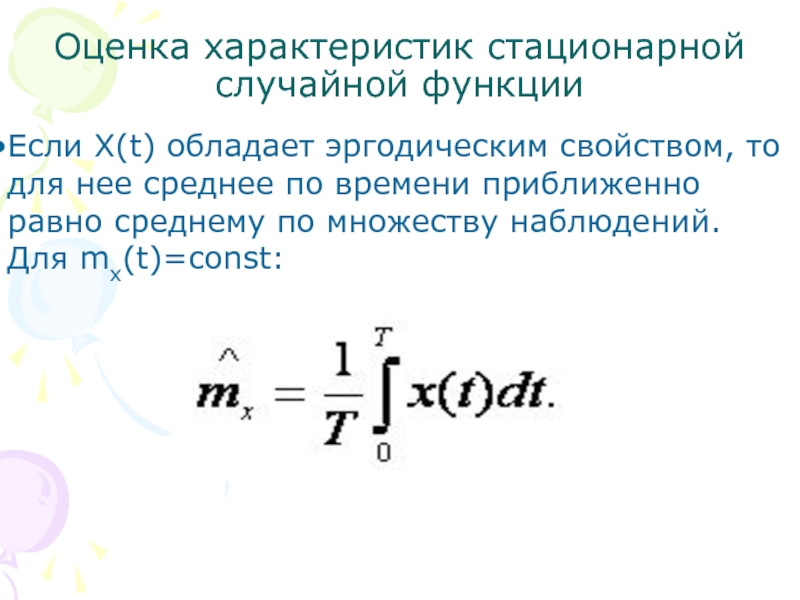 Оценка характеристик стационарной случайной функции

•Если X(t) обладает эргодическим свойством, то для нее среднее по времени приближенно равно среднему по множеству наблюдений. Для $m_x(t)$=const:

$\hat{m}_x = \frac{1}{T}\int_0^T x(t)dt.$